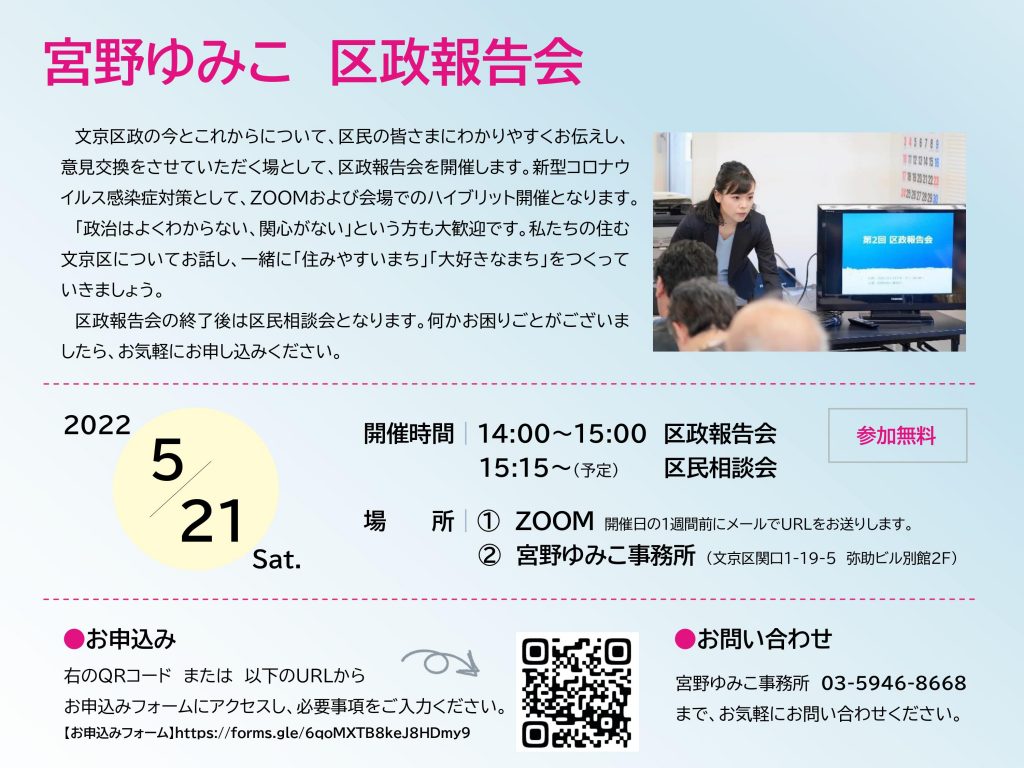 宮野ゆみこ　区政報告会

文京区政の今とこれからについて、区民の皆さまにわかりやすくお伝えし、意見交換をさせていただく場として、区政報告会を開催します。新型コロナウイルス感染症対策として、ZOOMおよび会場でのハイブリット開催となります。
「政治はよくわからない、関心がない」という方も大歓迎です。私たちの住む文京区についてお話し、一緒に「住みやすいまち」「大好きなまち」をつくっていきましょう。
区政報告会の終了後は区民相談会となります。何かお困りごとがございましたら、お気軽にお申し込みください。

第2回 区政報告会

2022
5/21 Sat.

開催時間　14:00～15:00　区政報告会
15:15～（予定）　区民相談会

参加無料

場　所　① ZOOM 開催日の1週間前にメールでURLをお送りします。
② 宮野ゆみこ事務所（文京区関口1-19-5 弥助ビル別館2F）

●お申込み
右のQRコード または 以下のURLから
お申込みフォームにアクセスし、必要事項をご入力ください。
【お申込みフォーム】https://forms.gle/6qoMXTB8keJ8HDmy9

●お問い合わせ
宮野ゆみこ事務所 03-5946-8668
まで、お気軽にお問い合わせください。